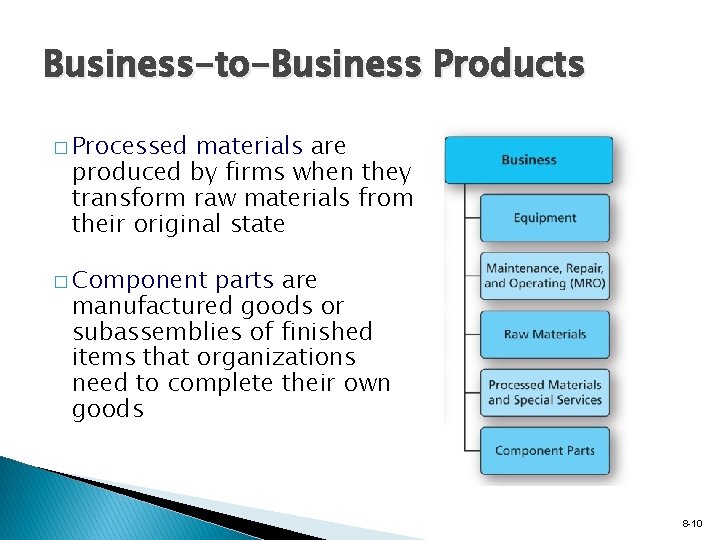 Business-to-Business Products

□ Processed materials are produced by firms when they transform raw materials from their original state

□ Component parts are manufactured goods or subassemblies of finished items that organizations need to complete their own goods

Business

Equipment

Maintenance, Repair, and Operating (MRO)

Raw Materials

Processed Materials and Special Services

Component Parts

8-10